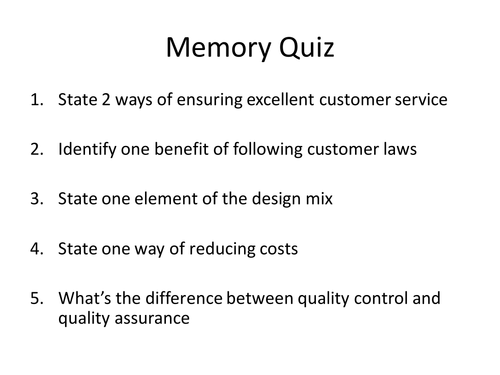 Memory Quiz

1. State 2 ways of ensuring excellent customer service

2. Identify one benefit of following customer laws

3. State one element of the design mix

4. State one way of reducing costs

5. What's the difference between quality control and quality assurance